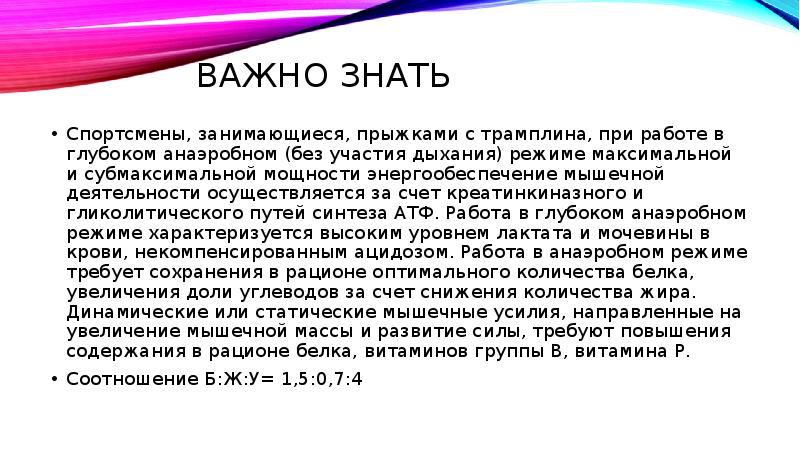 ВАЖНО ЗНАТЬ

• Спортсмены, занимающиеся, прыжками с трамплина, при работе в глубоком анаэробном (без участия дыхания) режиме максимальной и субмаксимальной мощности энергообеспечение мышечной деятельности осуществляется за счет креатинкиназного и гликолитического путей синтеза АТФ. Работа в глубоком анаэробном режиме характеризуется высоким уровнем лактата и мочевины в крови, некомпенсированным ацидозом. Работа в анаэробном режиме требует сохранения в рационе оптимального количества белка, увеличения доли углеводов за счет снижения количества жира. Динамические или статические мышечные усилия, направленные на увеличение мышечной массы и развитие силы, требуют повышения содержания в рационе белка, витаминов группы В, витамина Р.

• Соотношение Б:Ж:У= 1,5:0,7:4